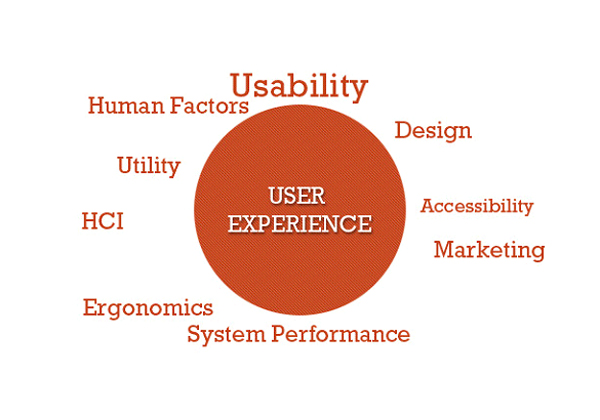 Usability
Human Factors
Design
Utility
USER EXPERIENCE
Accessibility
HCI
Marketing
Ergonomics
System Performance